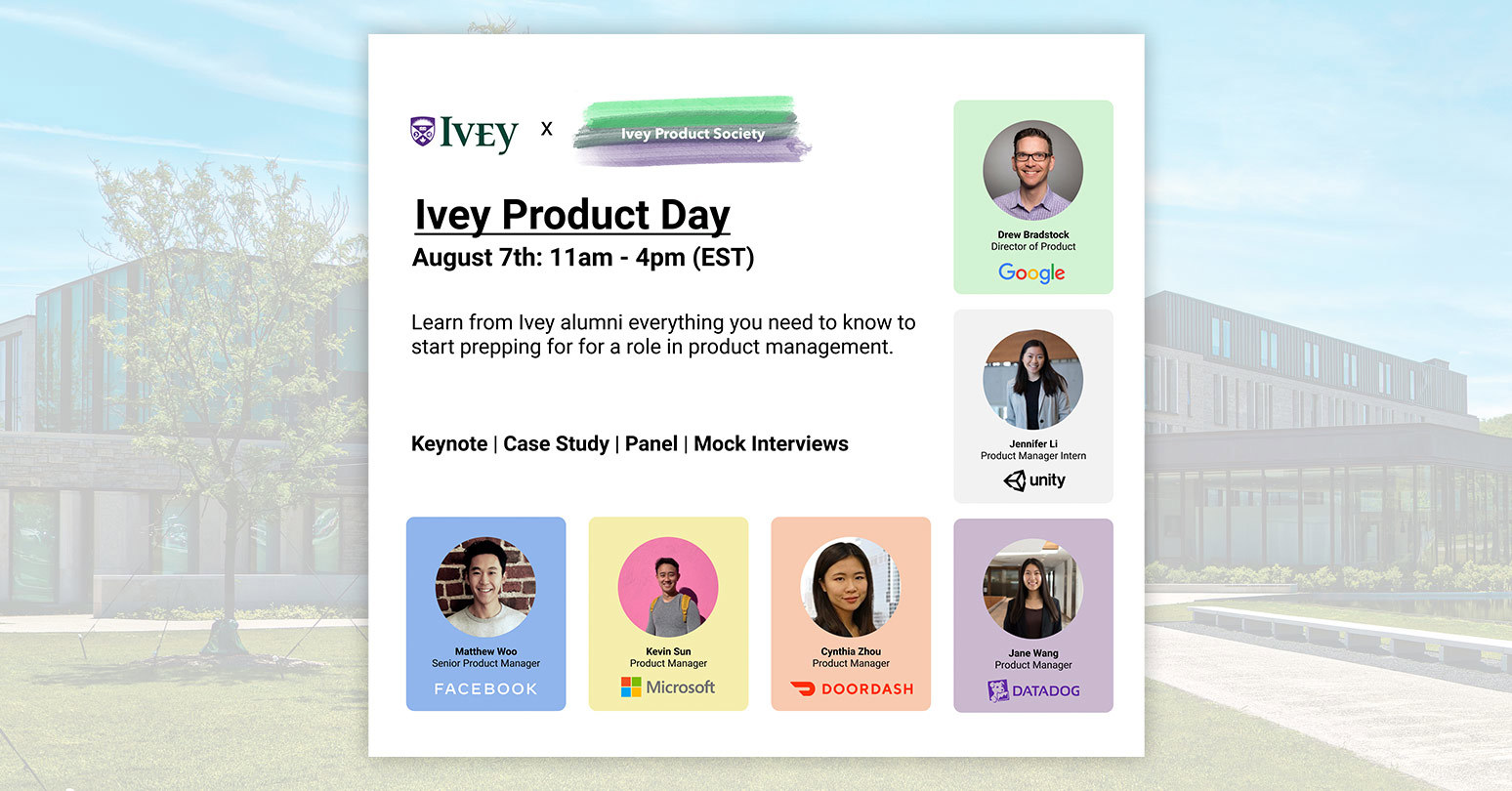 IVEY x Ivey Product Society

Ivey Product Day
August 7th: 11am - 4pm (EST)

Learn from Ivey alumni everything you need to know to start prepping for for a role in product management.

Keynote | Case Study | Panel | Mock Interviews

Drew Bradstock
Director of Product
Google

Jennifer Li
Product Manager Intern
unity

Matthew Woo
Senior Product Manager
FACEBOOK

Kevin Sun
Product Manager
Microsoft

Cynthia Zhou
Product Manager
DOORDASH

Jane Wang
Product Manager
DATADOG